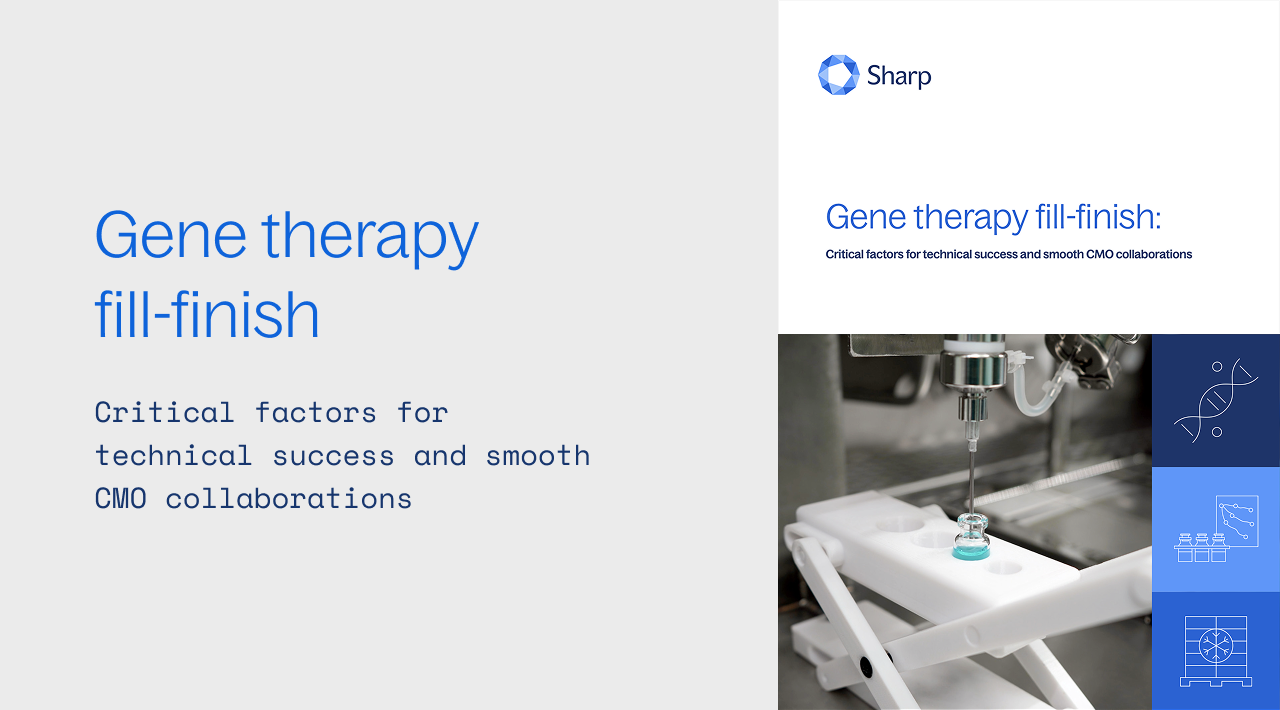 Gene therapy fill-finish

Critical factors for technical success and smooth CMO collaborations

Sharp

Gene therapy fill-finish:

Critical factors for technical success and smooth CMO collaborations